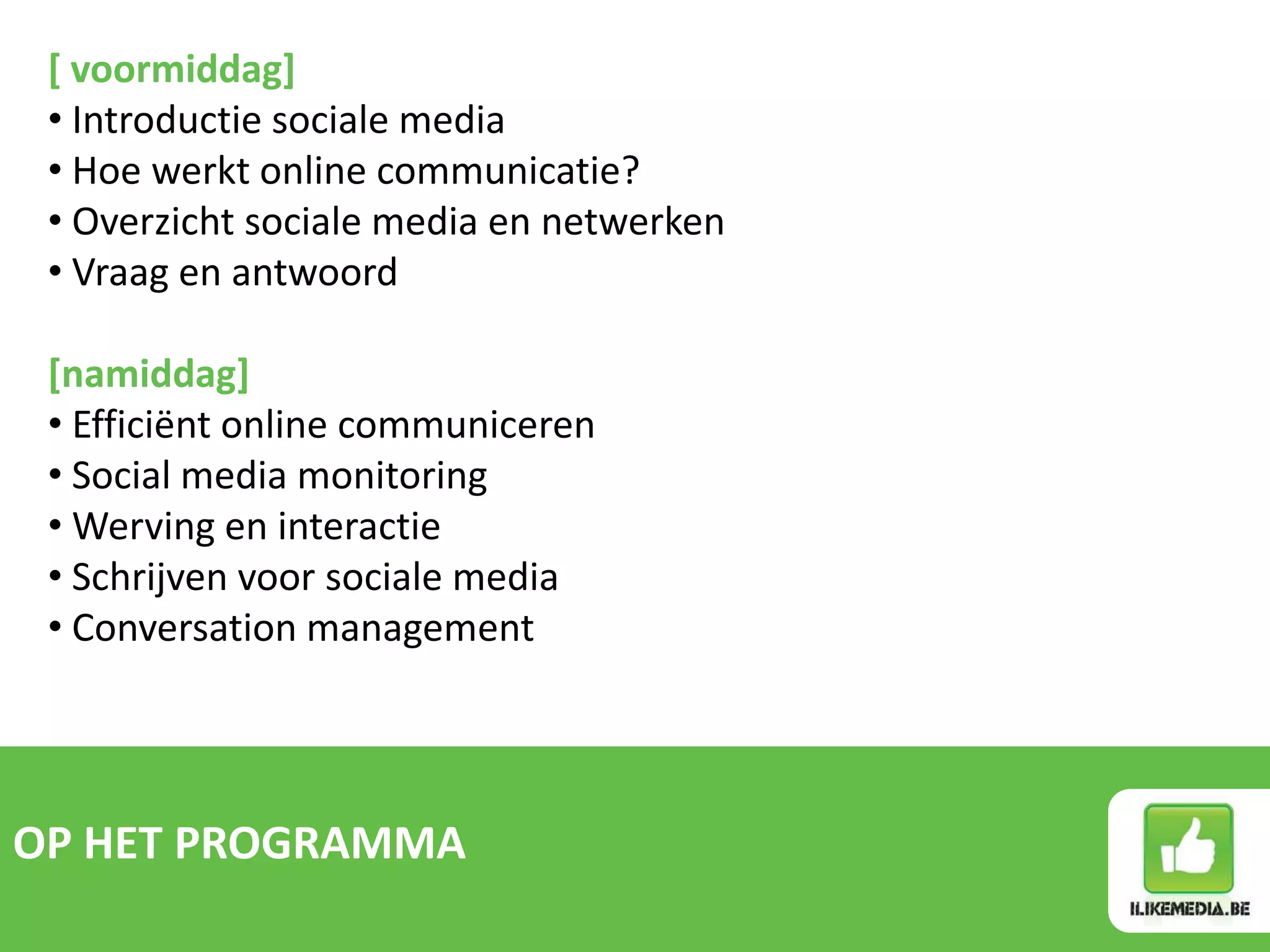 [ voormiddag]
• Introductie sociale media
• Hoe werkt online communicatie?
• Overzicht sociale media en netwerken
• Vraag en antwoord

[namiddag]
• Efficiënt online communiceren
• Social media monitoring
• Werving en interactie
• Schrijven voor sociale media
• Conversation management

OP HET PROGRAMMA

ILIKEMEDIA.BE